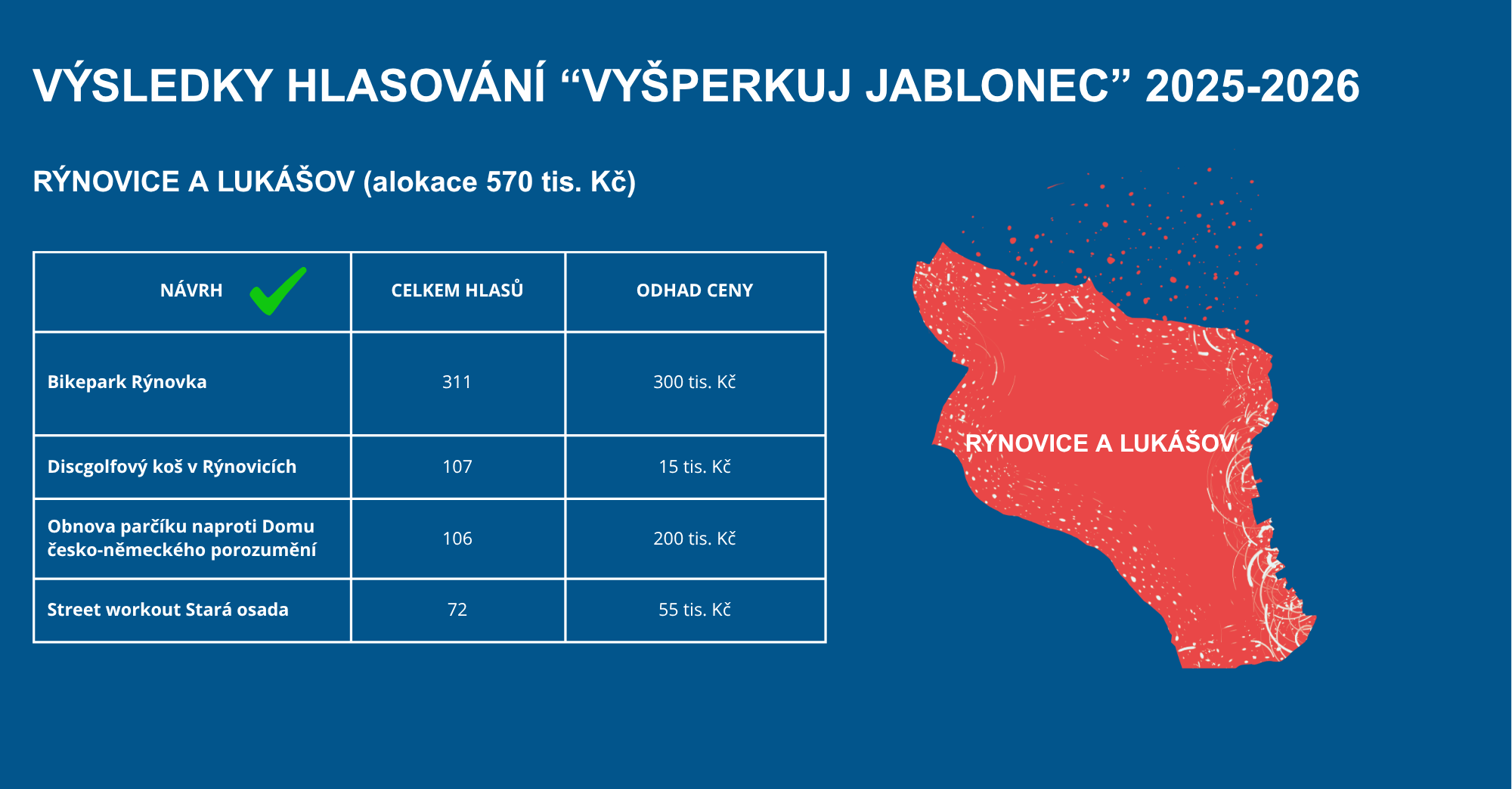 VÝSLEDKY HLASOVÁNÍ “VYŠPERKUJ JABLONEC” 2025-2026

RÝNOVICE A LUKÁŠOV (alokace 570 tis. Kč)

| NÁVRH | CELKEM HLASŮ | ODHAD CENY |
|---|---|---|
| Bikepark Rýnovka | 311 | 300 tis. Kč |
| Discgolfový koš v Rýnovicích | 107 | 15 tis. Kč |
| Obnova parčíku naproti Domu česko-německého porozumění | 106 | 200 tis. Kč |
| Street workout Stará osada | 72 | 55 tis. Kč |

RÝNOVICE A LUKÁŠOV